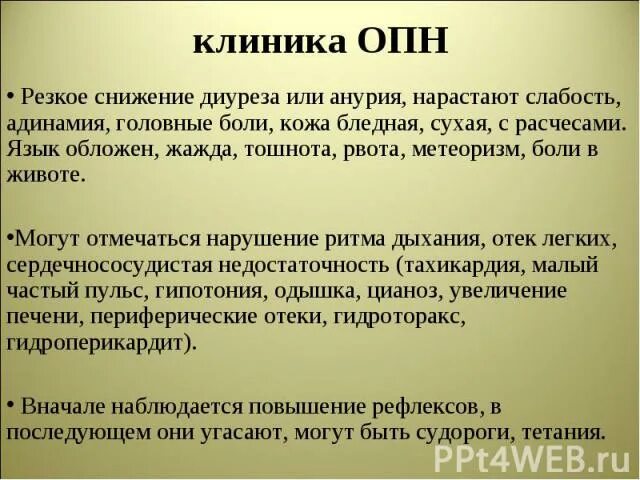 клиника ОПН

• Резкое снижение диуреза или анурия, нарастают слабость, адинамия, головные боли, кожа бледная, сухая, с расчесами. Язык обложен, жажда, тошнота, рвота, метеоризм, боли в животе.

•Могут отмечаться нарушение ритма дыхания, отек легких, сердечнососудистая недостаточность (тахикардия, малый частый пульс, гипотония, одышка, цианоз, увеличение печени, периферические отеки, гидроторакс, гидроперикардит).

• Вначале наблюдается повышение рефлексов, в последующем они угасают, могут быть судороги, тетания.

PPt4WEB.ru